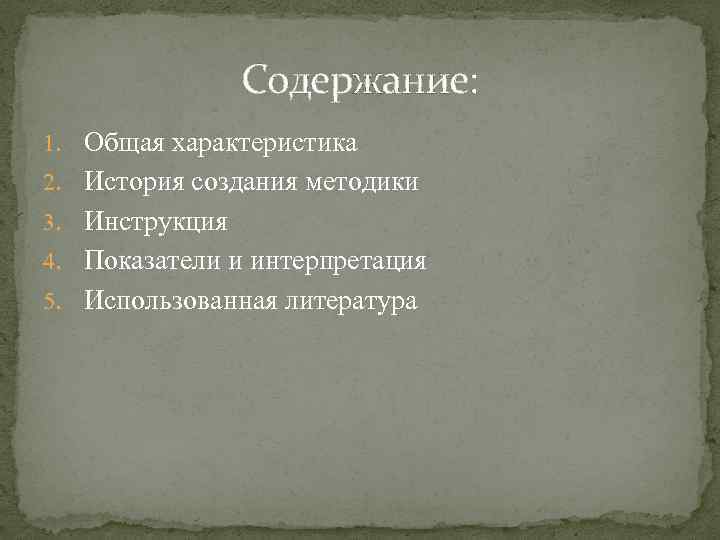 Содержание:

1. Общая характеристика
2. История создания методики
3. Инструкция
4. Показатели и интерпретация
5. Использованная литература